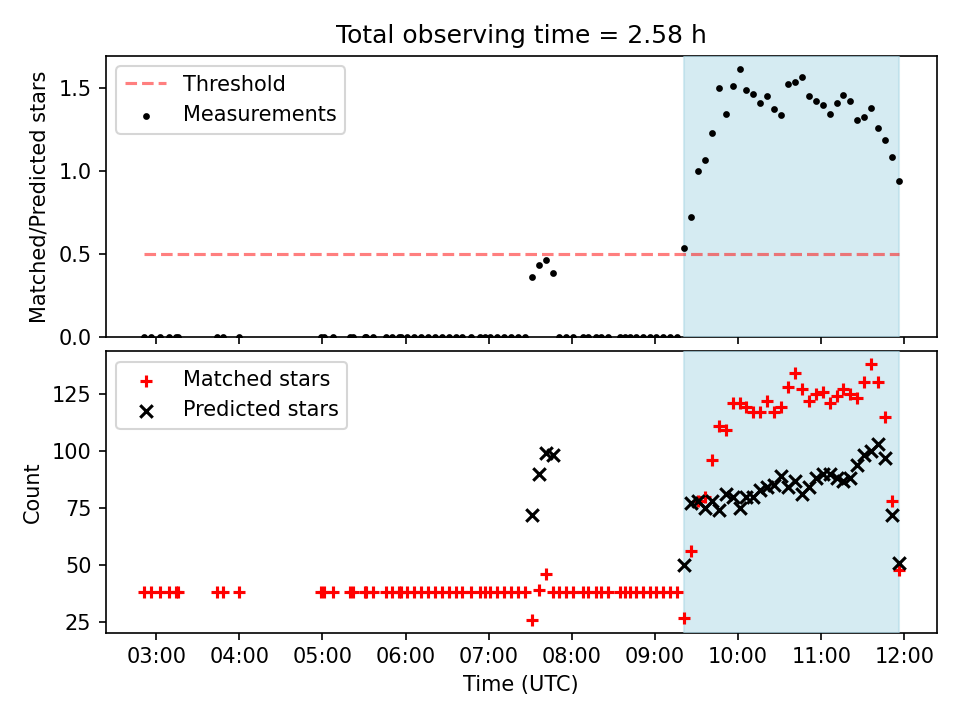 Total observing time = 2.58 h

Threshold
Measurements

Matched/Predicted stars

1.5
1.0
0.5
0.0

Matched stars
Predicted stars

Count

125
100
75
50
25

03:00 04:00 05:00 06:00 07:00 08:00 09:00 10:00 11:00 12:00

Time (UTC)